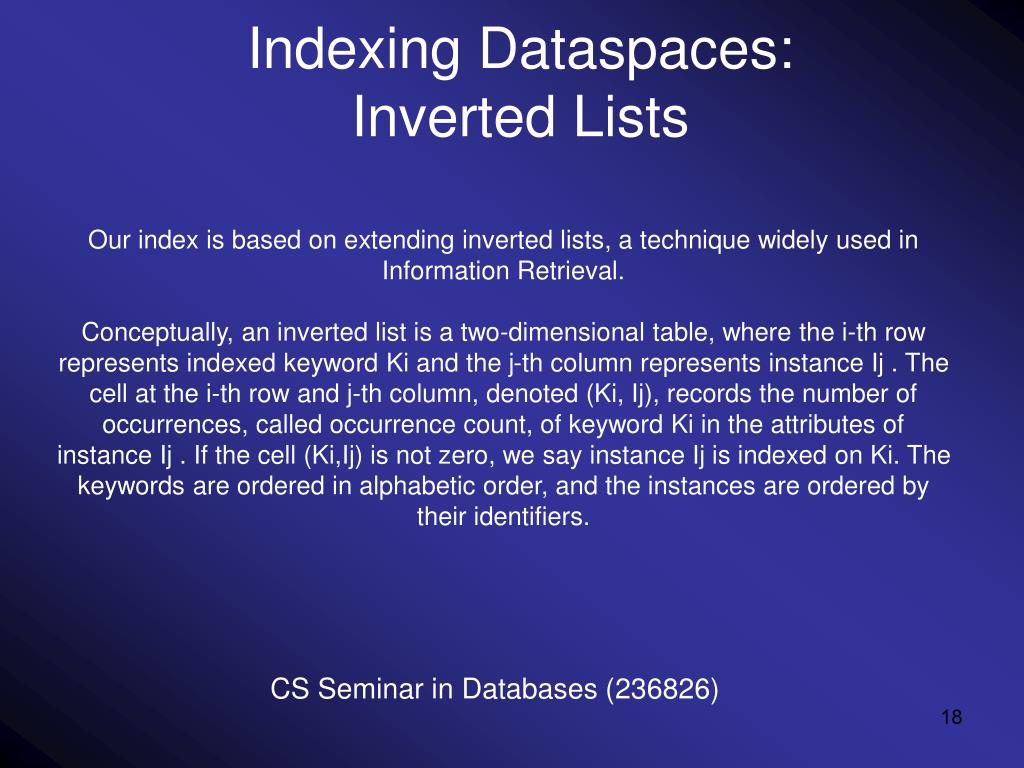 Indexing Dataspaces:
Inverted Lists

Our index is based on extending inverted lists, a technique widely used in Information Retrieval.

Conceptually, an inverted list is a two-dimensional table, where the i-th row represents indexed keyword Ki and the j-th column represents instance Ij . The cell at the i-th row and j-th column, denoted (Ki, Ij), records the number of occurrences, called occurrence count, of keyword Ki in the attributes of instance Ij . If the cell (Ki,Ij) is not zero, we say instance Ij is indexed on Ki. The keywords are ordered in alphabetic order, and the instances are ordered by their identifiers.

CS Seminar in Databases (236826)

18